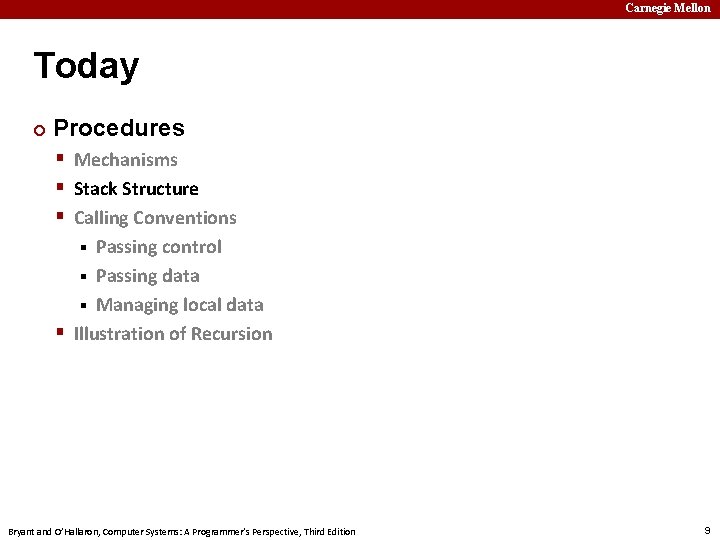 Carnegie Mellon

Today

Procedures
- Mechanisms
- Stack Structure
- Calling Conventions
  - Passing control
  - Passing data
  - Managing local data
- Illustration of Recursion

Bryant and O'Hallaron, Computer Systems: A Programmer's Perspective, Third Edition

9